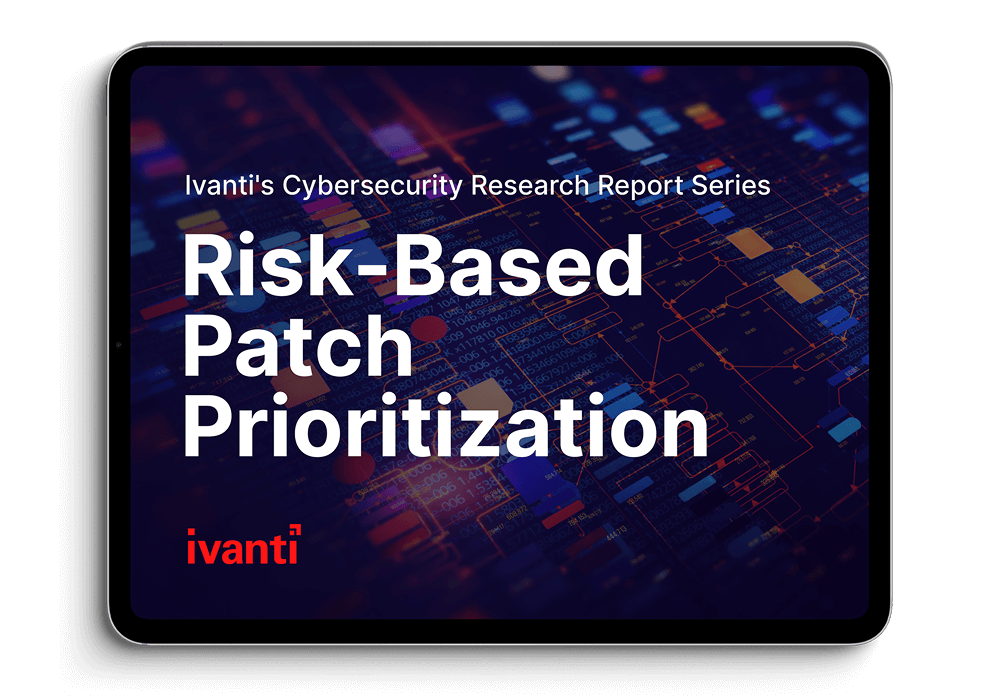 Ivanti's Cybersecurity Research Report Series

Risk-Based Patch Prioritization

ivanti